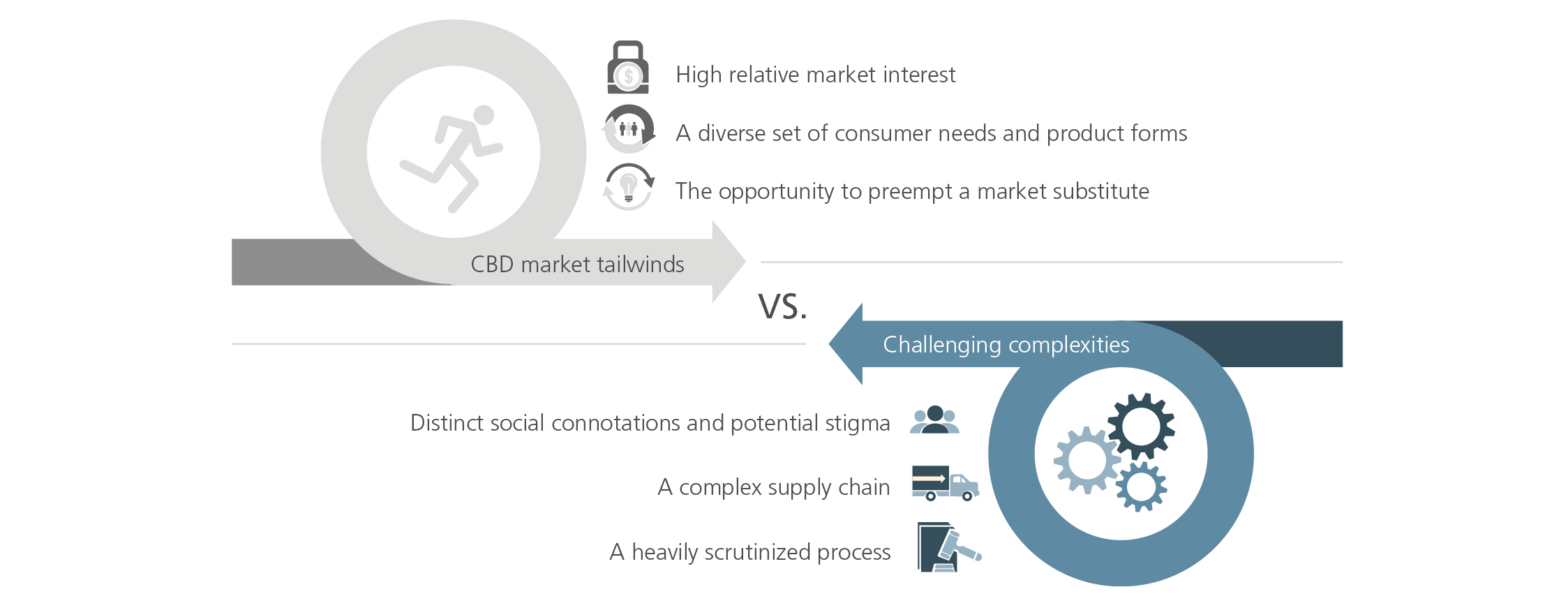 High relative market interest

A diverse set of consumer needs and product forms

The opportunity to preempt a market substitute

CBD market tailwinds

VS.

Challenging complexities

Distinct social connotations and potential stigma

A complex supply chain

A heavily scrutinized process